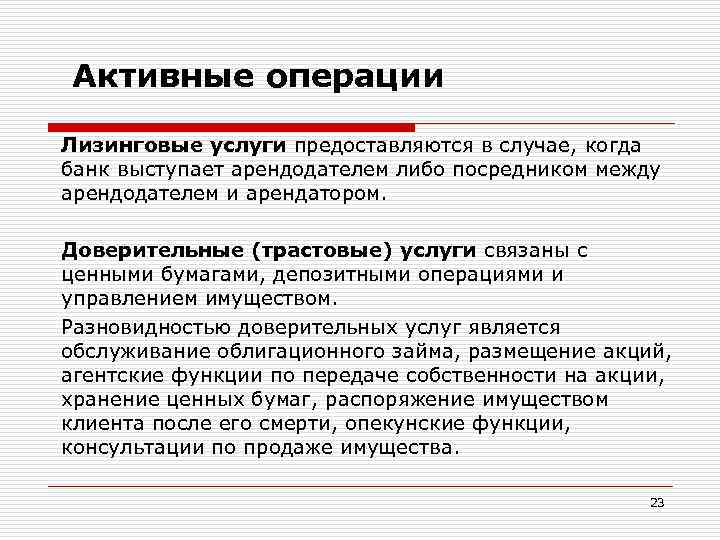 Активные операции

Лизинговые услуги предоставляются в случае, когда банк выступает арендодателем либо посредником между арендодателем и арендатором.

Доверительные (трастовые) услуги связаны с ценными бумагами, депозитными операциями и управлением имуществом.

Разновидностью доверительных услуг является обслуживание облигационного займа, размещение акций, агентские функции по передаче собственности на акции, хранение ценных бумаг, распоряжение имуществом клиента после его смерти, опекунские функции, консультации по продаже имущества.

23